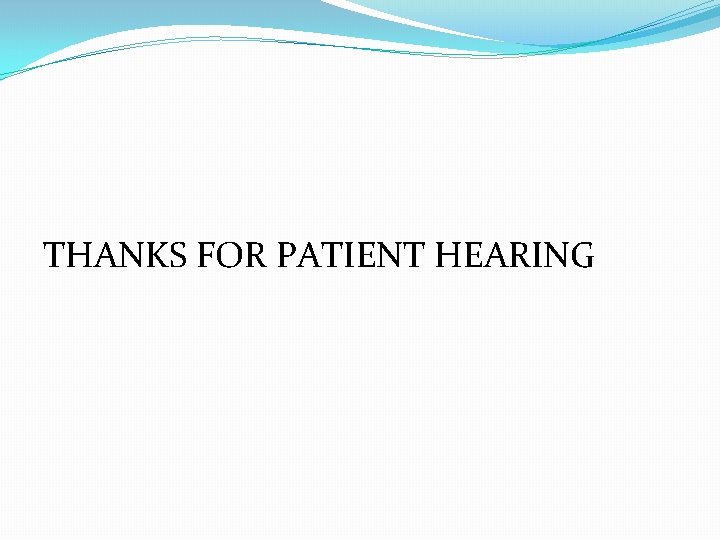 THANKS FOR PATIENT HEARING